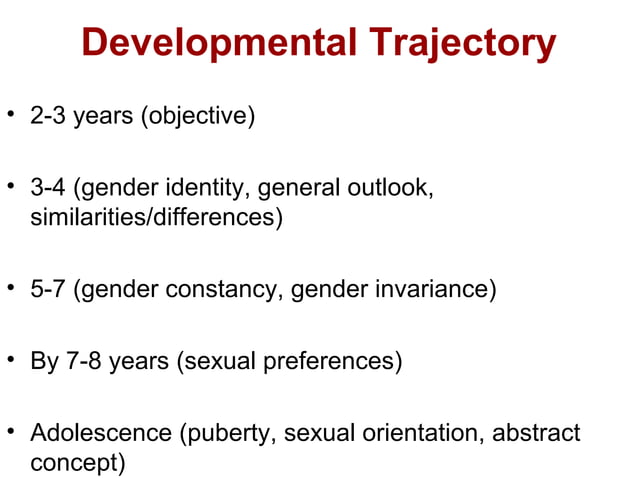 Developmental Trajectory

• 2-3 years (objective)

• 3-4 (gender identity, general outlook, similarities/differences)

• 5-7 (gender constancy, gender invariance)

• By 7-8 years (sexual preferences)

• Adolescence (puberty, sexual orientation, abstract concept)